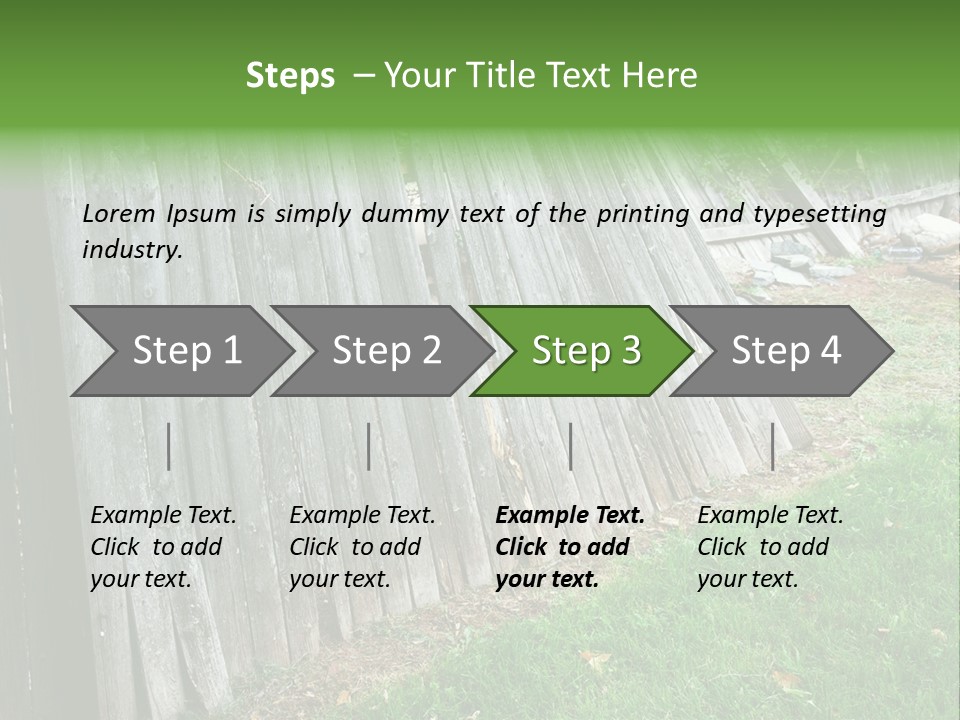 Steps – Your Title Text Here

Lorem Ipsum is simply dummy text of the printing and typesetting industry.

Step 1

Step 2

Step 3

Step 4

Example Text. Click to add your text.

Example Text. Click to add your text.

Example Text. Click to add your text.

Example Text. Click to add your text.